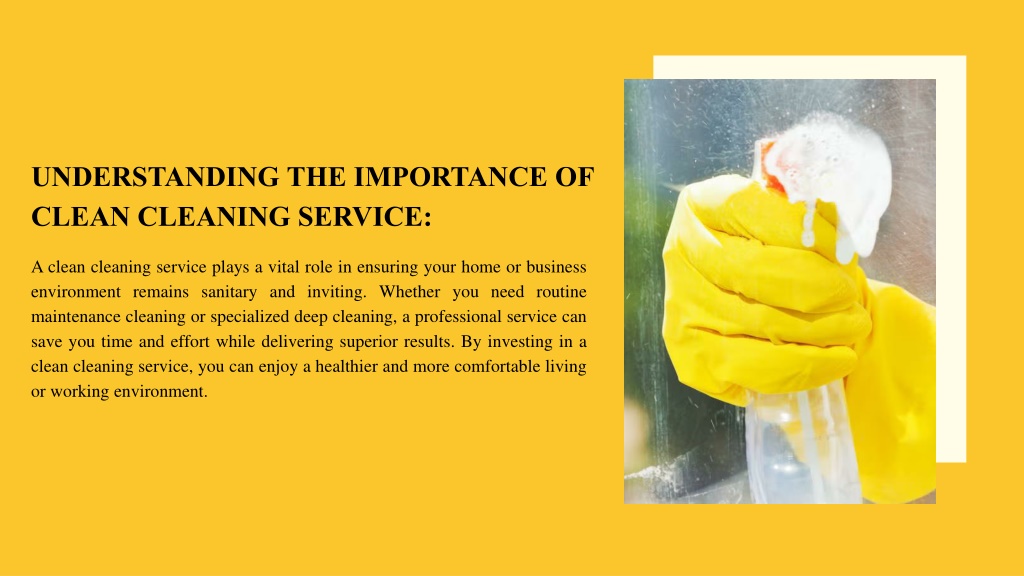 UNDERSTANDING THE IMPORTANCE OF CLEAN CLEANING SERVICE:

A clean cleaning service plays a vital role in ensuring your home or business environment remains sanitary and inviting. Whether you need routine maintenance cleaning or specialized deep cleaning, a professional service can save you time and effort while delivering superior results. By investing in a clean cleaning service, you can enjoy a healthier and more comfortable living or working environment.